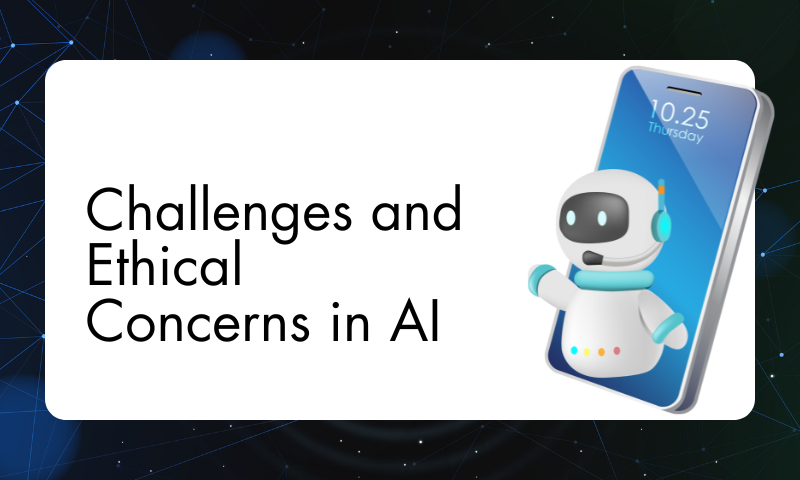 Challenges and Ethical Concerns in AI

10.25
Thursday